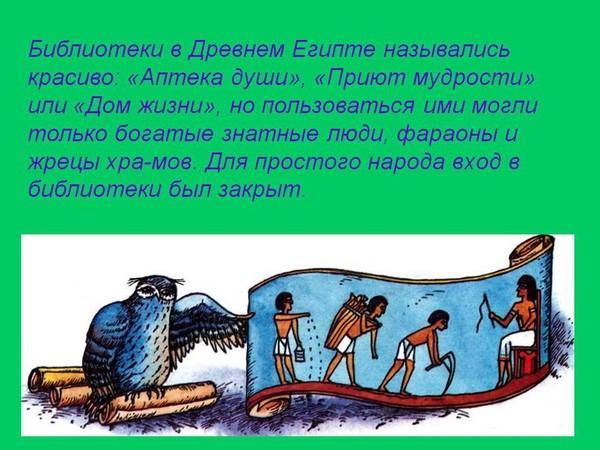 Библиотеки в Древнем Египте назывались красиво: «Аптека души», «Приют мудрости» или «Дом жизни», но пользоваться ими могли только богатые знатные люди, фараоны и жрецы хра-мов. Для простого народа вход в библиотеки был закрыт.